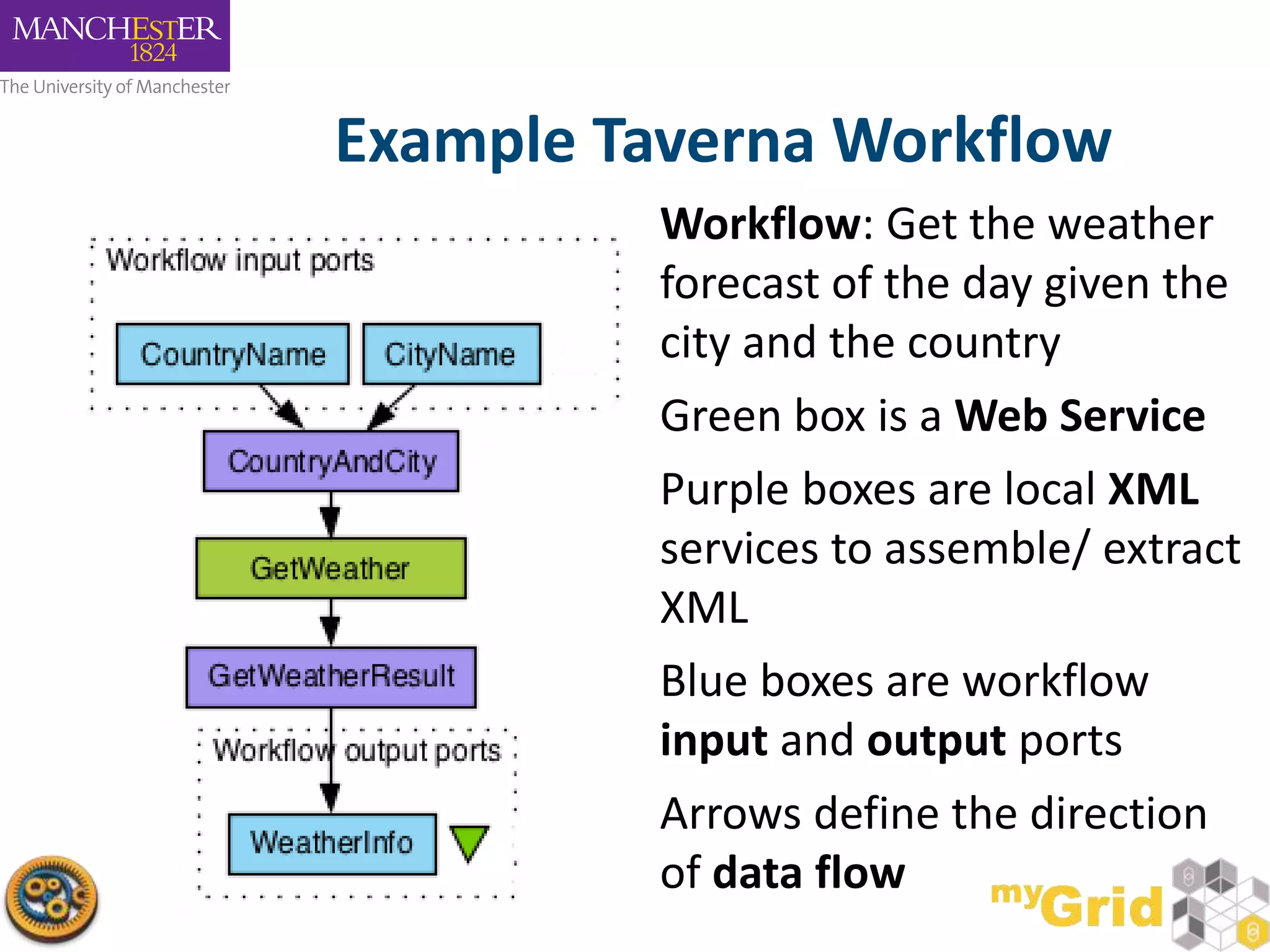 MANCHESTER
1824
The University of Manchester

Example Taverna Workflow

Workflow input ports

CountryName

CityName

CountryAndCity

GetWeather

GetWeatherResult

Workflow output ports

WeatherInfo

Workflow: Get the weather forecast of the day given the city and the country

Green box is a Web Service

Purple boxes are local XML services to assemble/ extract XML

Blue boxes are workflow input and output ports

Arrows define the direction of data flow

myGrid